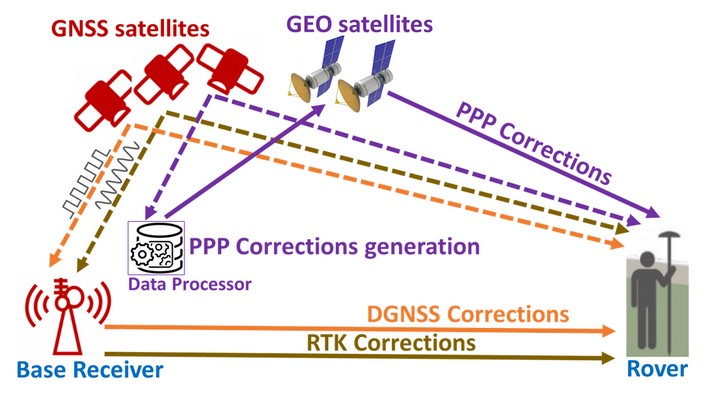 GNSS satellites

GEO satellites

PPP Corrections

PPP Corrections generation

Data Processor

DGNSS Corrections

RTK Corrections

Base Receiver

Rover